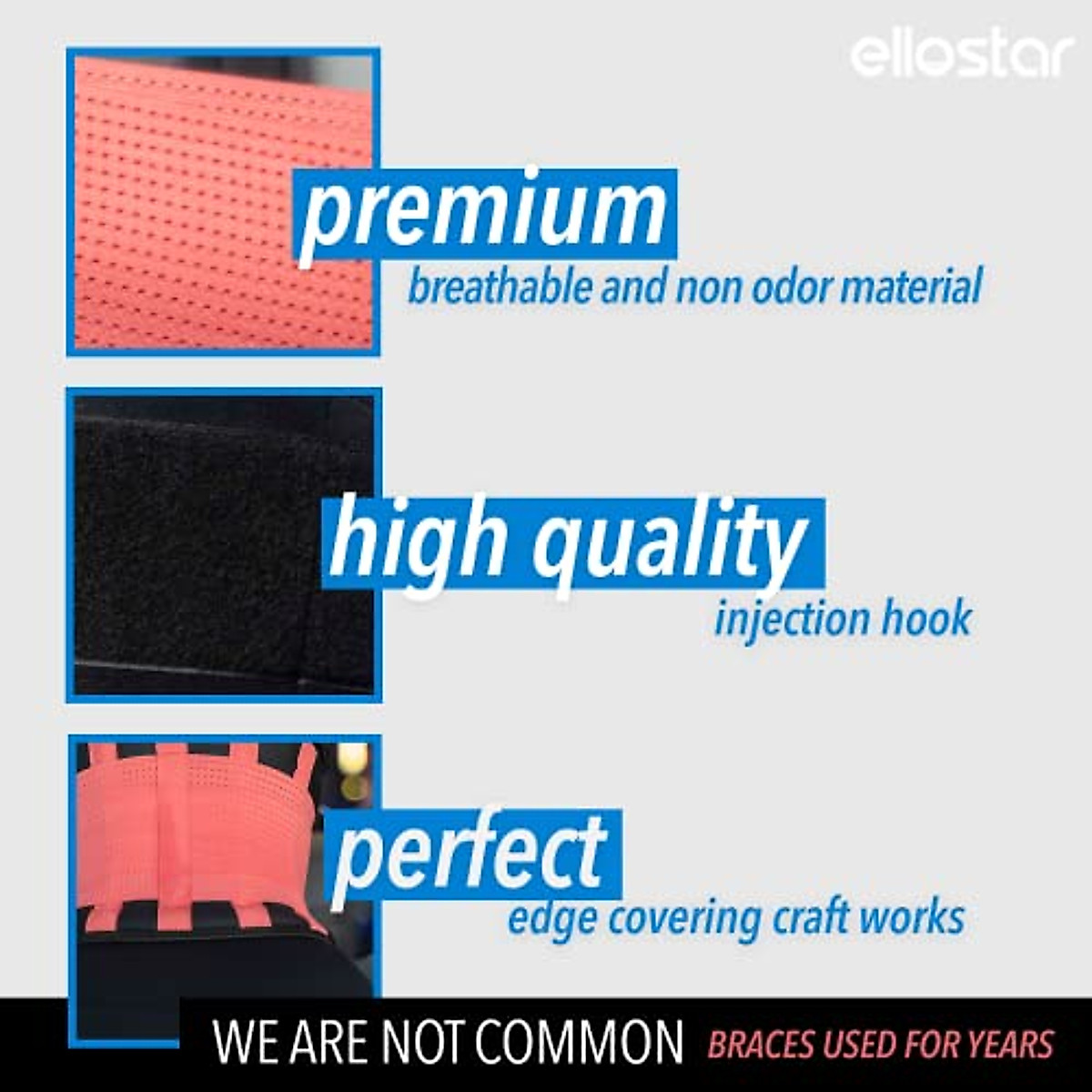 ellostar

premium
breathable and non odor material

high quality
injection hook

perfect
edge covering craft works

WE ARE NOT COMMON BRACES USED FOR YEARS